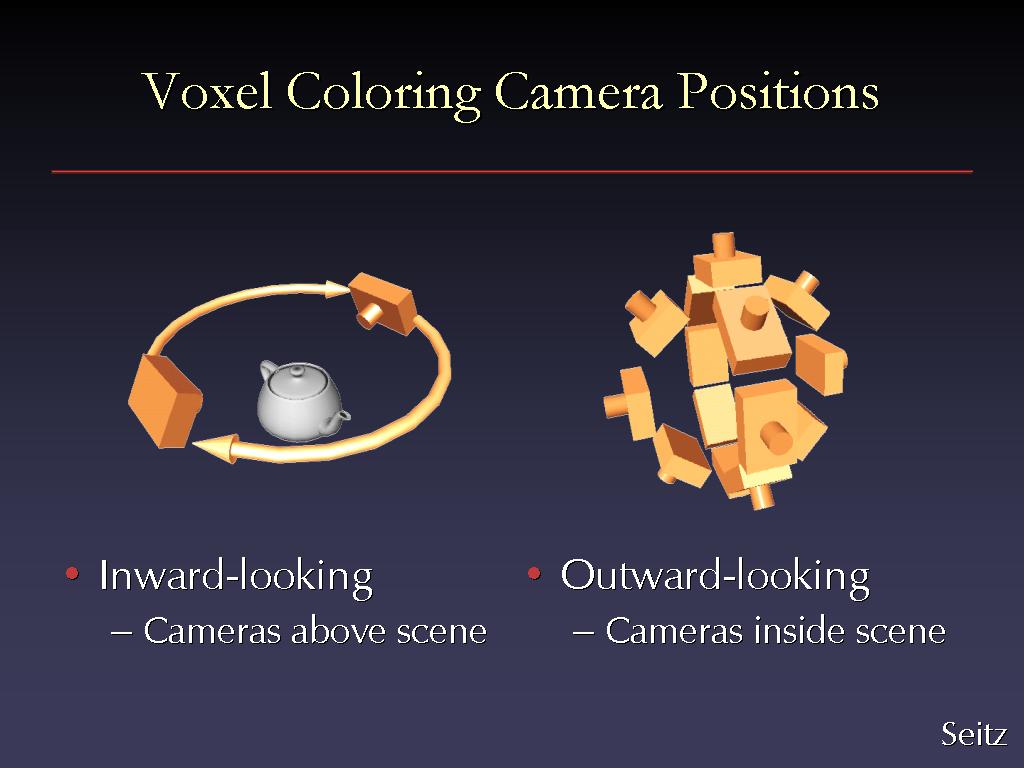 Voxel Coloring Camera Positions

• Inward-looking
– Cameras above scene

• Outward-looking
– Cameras inside scene

Seitz